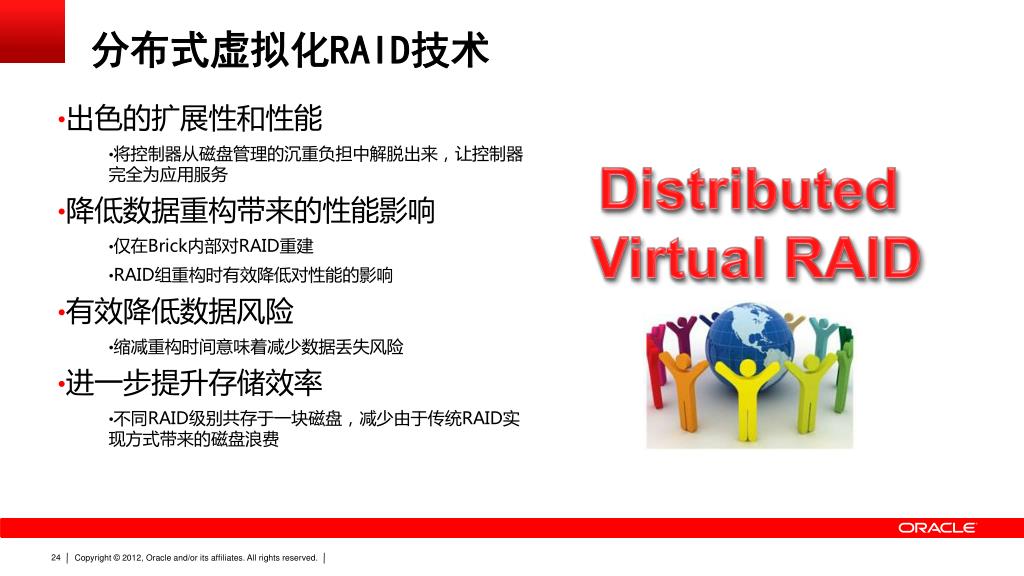 分布式虚拟化RAID技术

•出色的扩展性和性能

•将控制器从磁盘管理的沉重负担中解脱出来，让控制器完全为应用服务

•降低数据重构带来的性能影响

•仅在Brick内部对RAID重建

•RAID组重构时有效降低对性能的影响

•有效降低数据风险

•缩减重构时间意味着减少数据丢失风险

•进一步提升存储效率

•不同RAID级别共存于一块磁盘，减少由于传统RAID实现方式带来的磁盘浪费

Distributed Virtual RAID

ORACLE

24 | Copyright © 2012, Oracle and/or its affiliates. All rights reserved. |